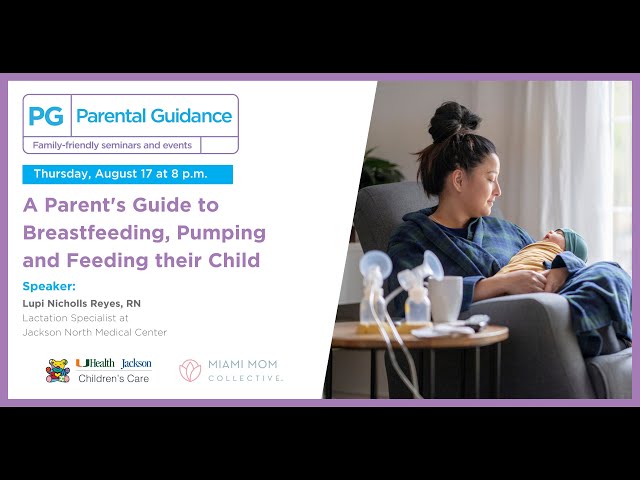 PG Parental Guidance
Family-friendly seminars and events

Thursday, August 17 at 8 p.m.

A Parent's Guide to Breastfeeding, Pumping and Feeding their Child

Speaker:
Lupi Nicholls Reyes, RN
Lactation Specialist at
Jackson North Medical Center

UHealth Jackson
Children's Care

MIAMI MOM
COLLECTIVE.